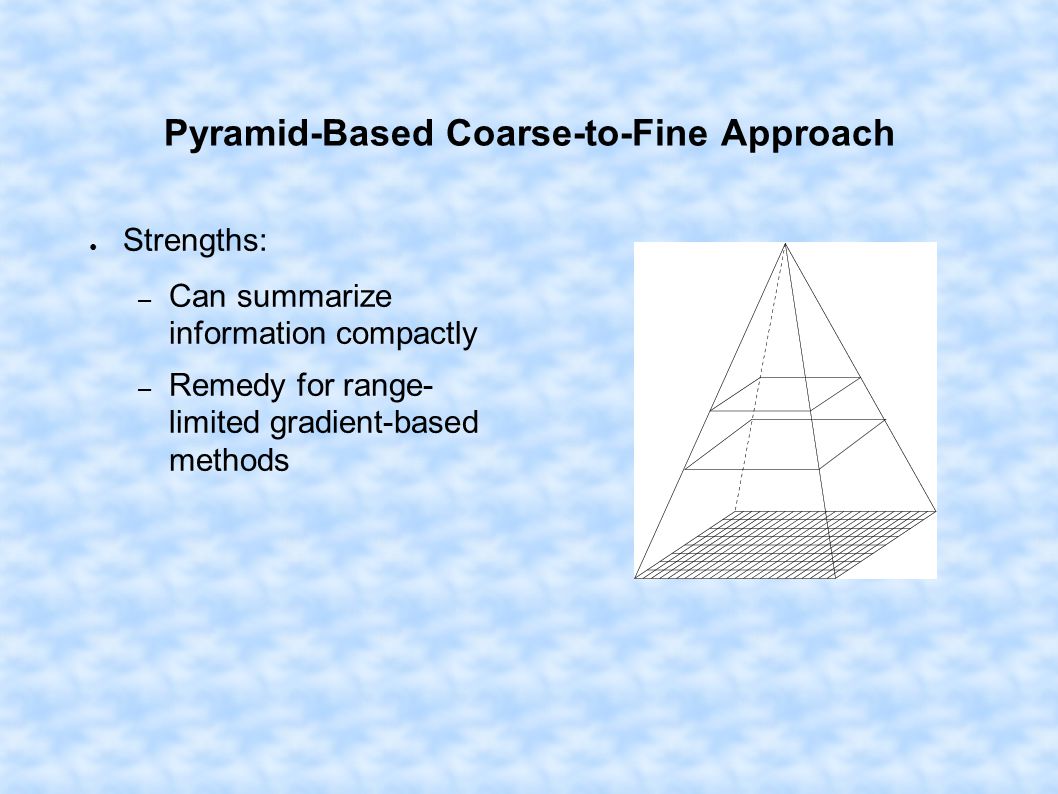 Pyramid-Based Coarse-to-Fine Approach

● Strengths:

– Can summarize information compactly

– Remedy for range-limited gradient-based methods